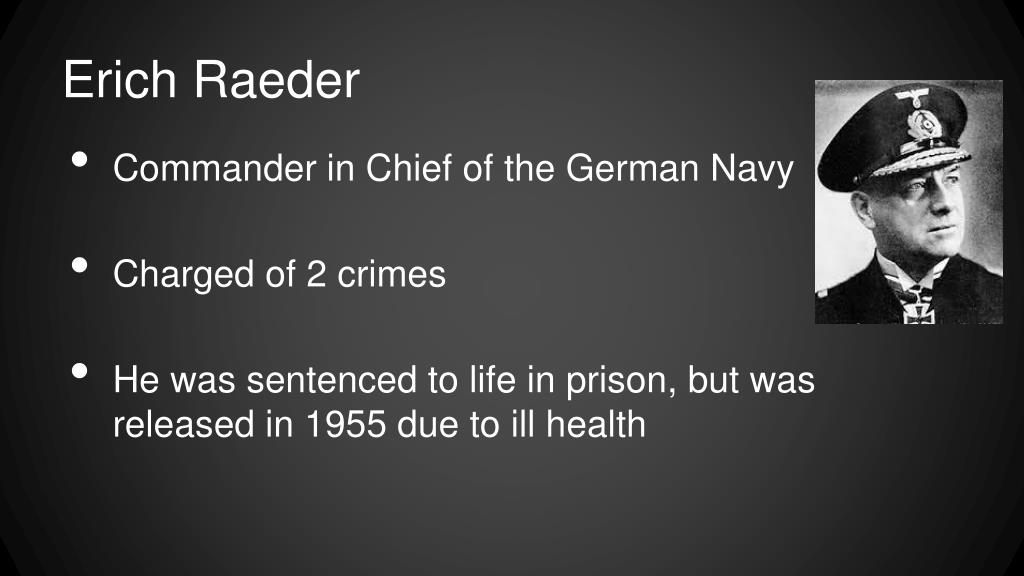 Erich Raeder

• Commander in Chief of the German Navy

• Charged of 2 crimes

• He was sentenced to life in prison, but was released in 1955 due to ill health